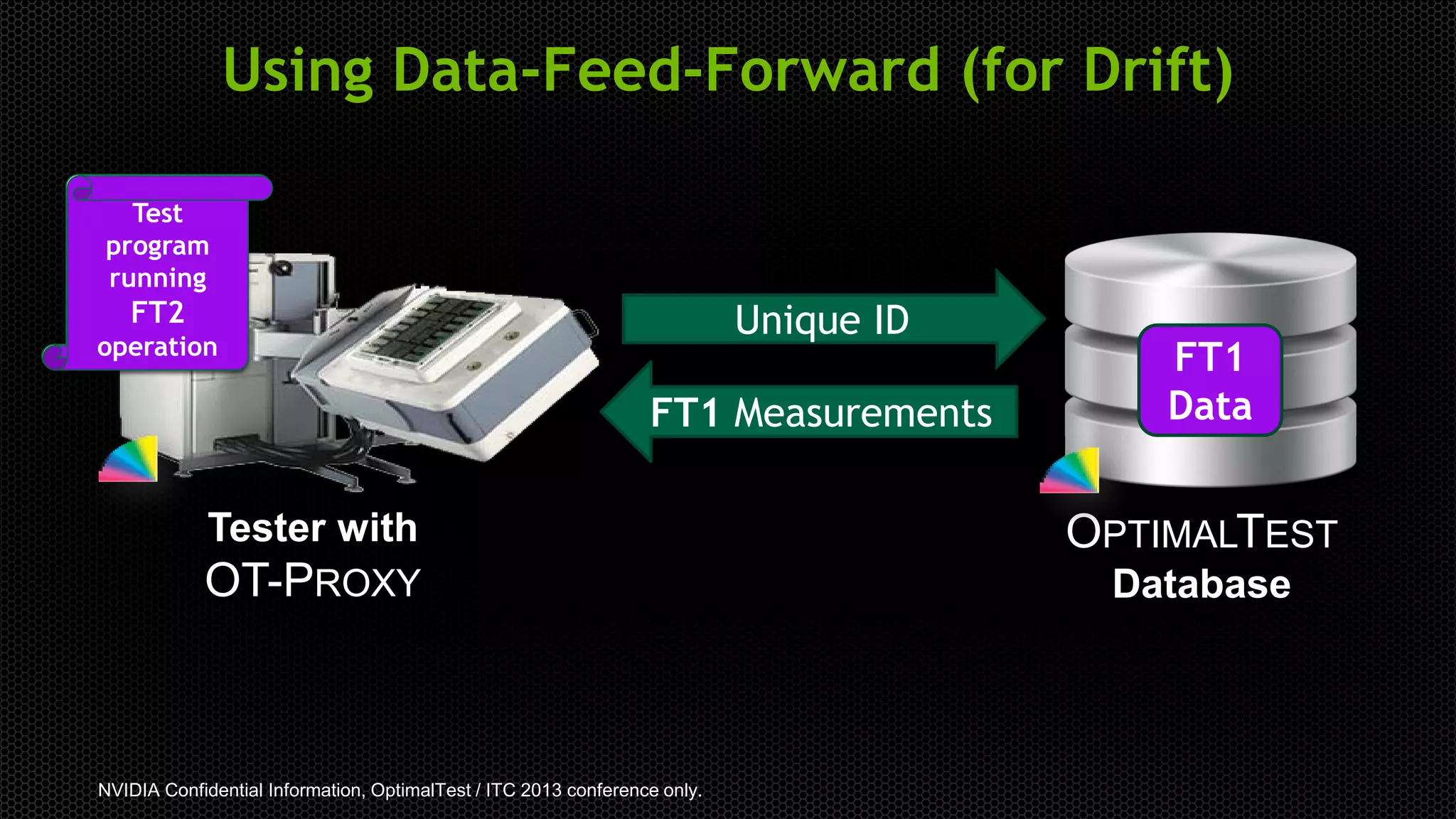 Using Data-Feed-Forward (for Drift)

Test program running FT2 operation

Unique ID

FT1 Measurements

FT1 Data

Tester with OT-PROXY

OPTIMALTEST Database

NVIDIA Confidential Information, OptimalTest / ITC 2013 conference only.